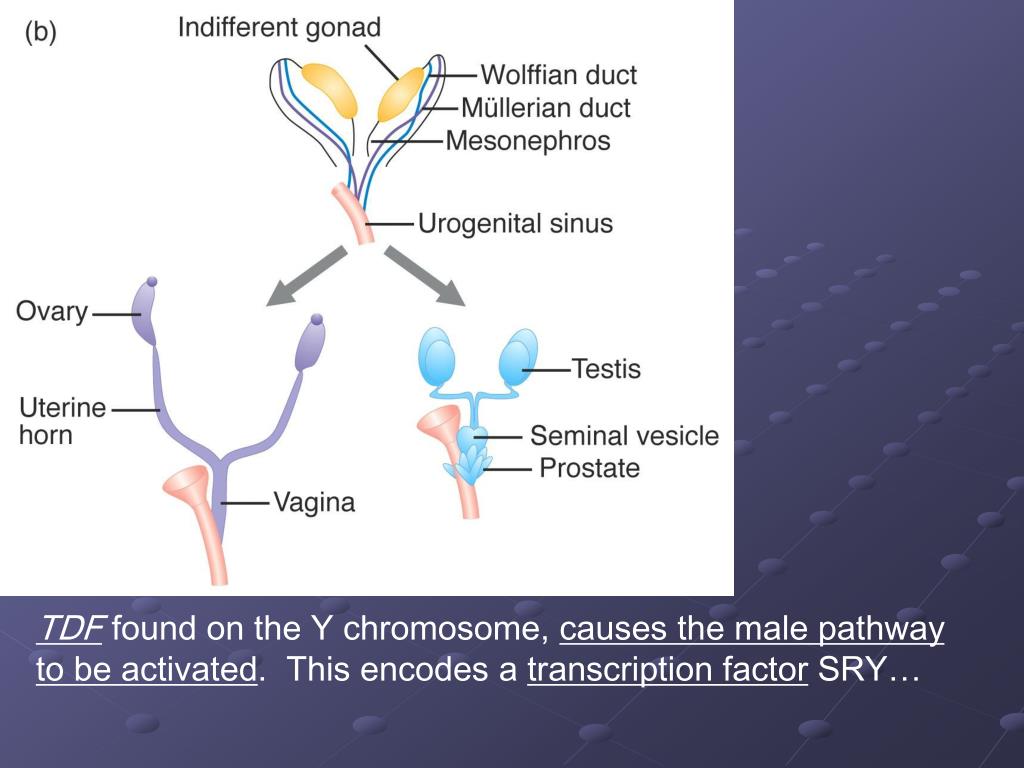 (b)

Indifferent gonad

Wolffian duct

Müllerian duct

Mesonephros

Urogenital sinus

Ovary

Uterine horn

Vagina

Testis

Seminal vesicle

Prostate

TDF found on the Y chromosome, causes the male pathway to be activated. This encodes a transcription factor SRY…